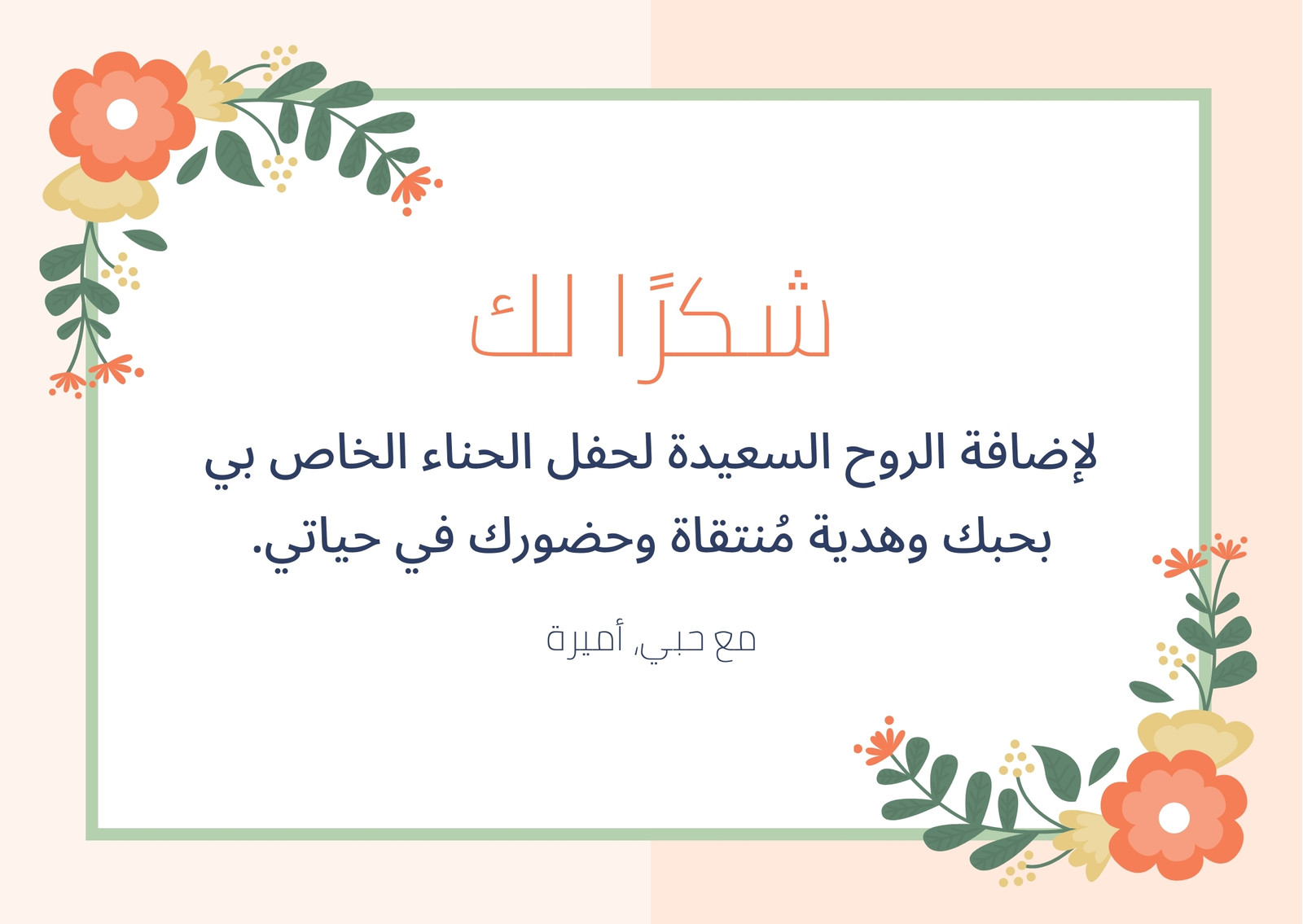 شكرًا لك

لإضافة الروح السعيدة لحفل الحناء الخاص بي بحبك وهدية مُنتقاة وحضورك في حياتي.

مع حبي، أميرة